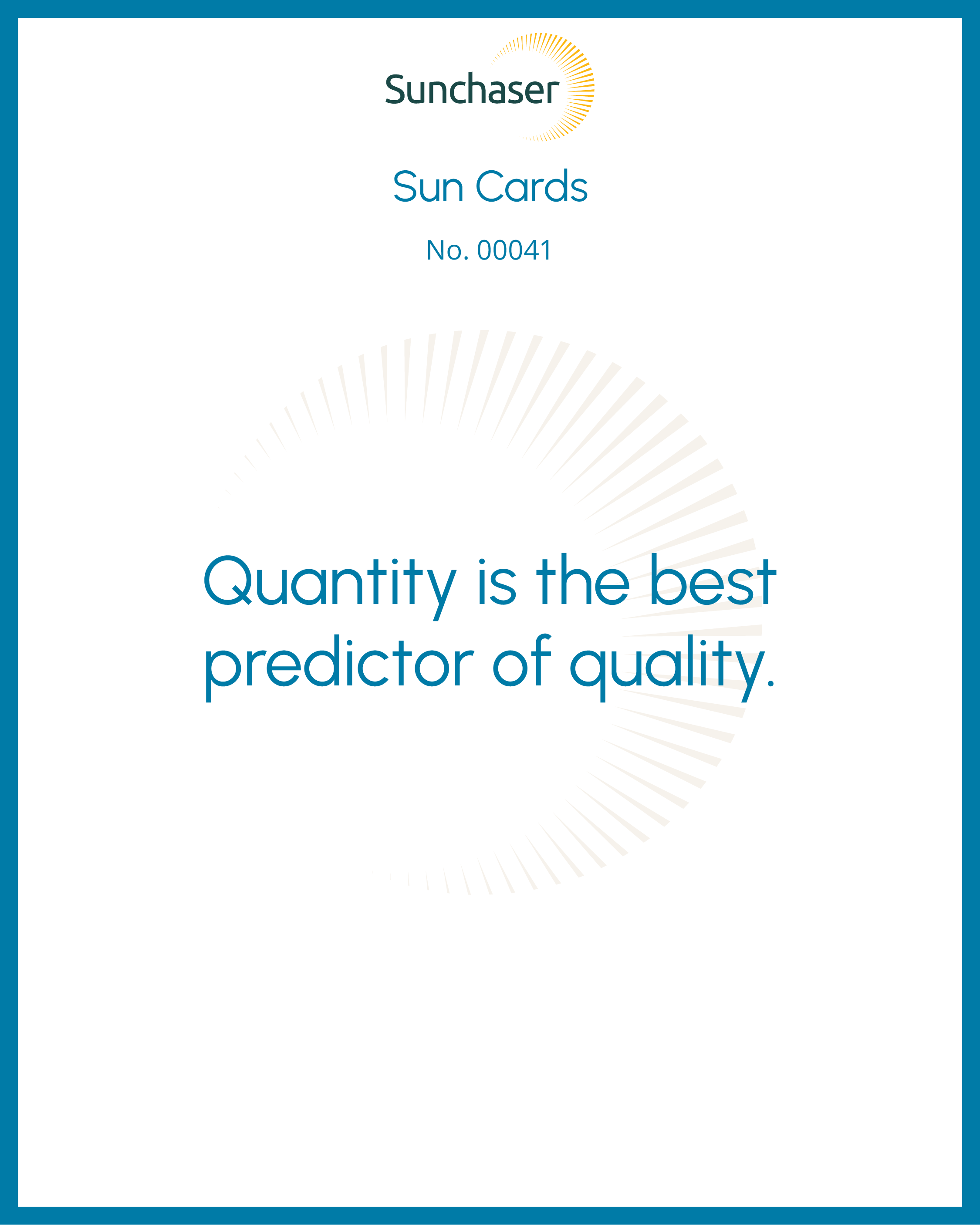 Sunchaser

Sun Cards

No. 00041

Quantity is the best predictor of quality.